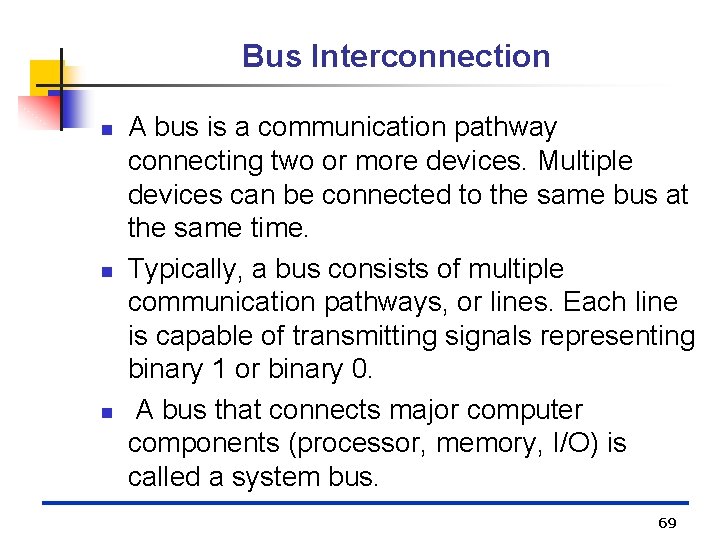 Bus Interconnection

- A bus is a communication pathway connecting two or more devices. Multiple devices can be connected to the same bus at the same time.
- Typically, a bus consists of multiple communication pathways, or lines. Each line is capable of transmitting signals representing binary 1 or binary 0.
- A bus that connects major computer components (processor, memory, I/O) is called a system bus.

69